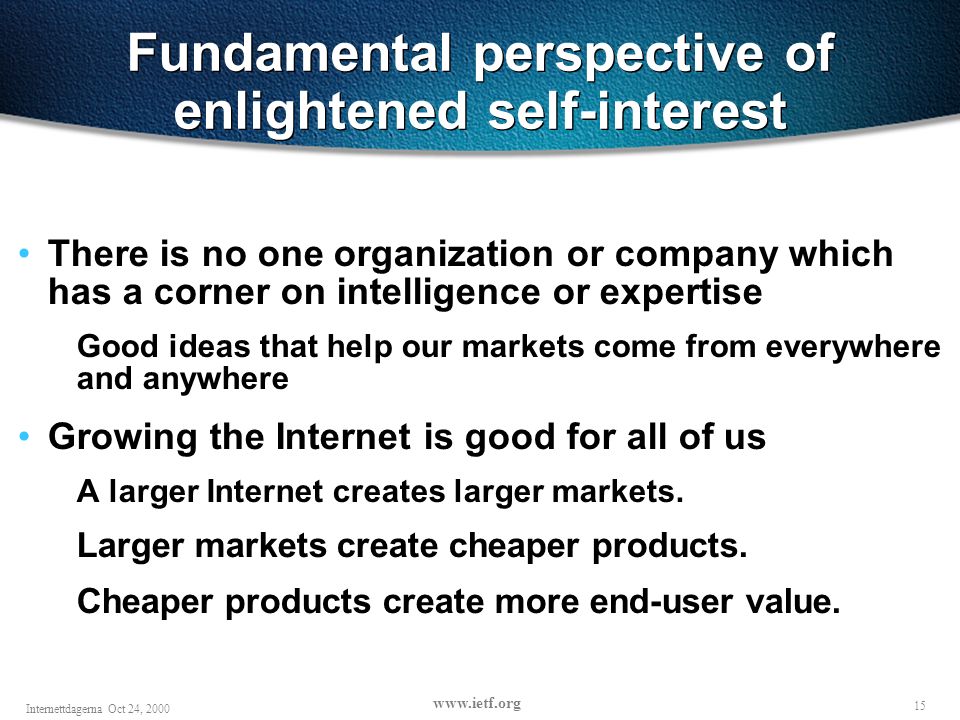 Fundamental perspective of enlightened self-interest

• There is no one organization or company which has a corner on intelligence or expertise

Good ideas that help our markets come from everywhere and anywhere

• Growing the Internet is good for all of us

A larger Internet creates larger markets.

Larger markets create cheaper products.

Cheaper products create more end-user value.

Internettdagerna Oct 24, 2000

www.ietf.org

15